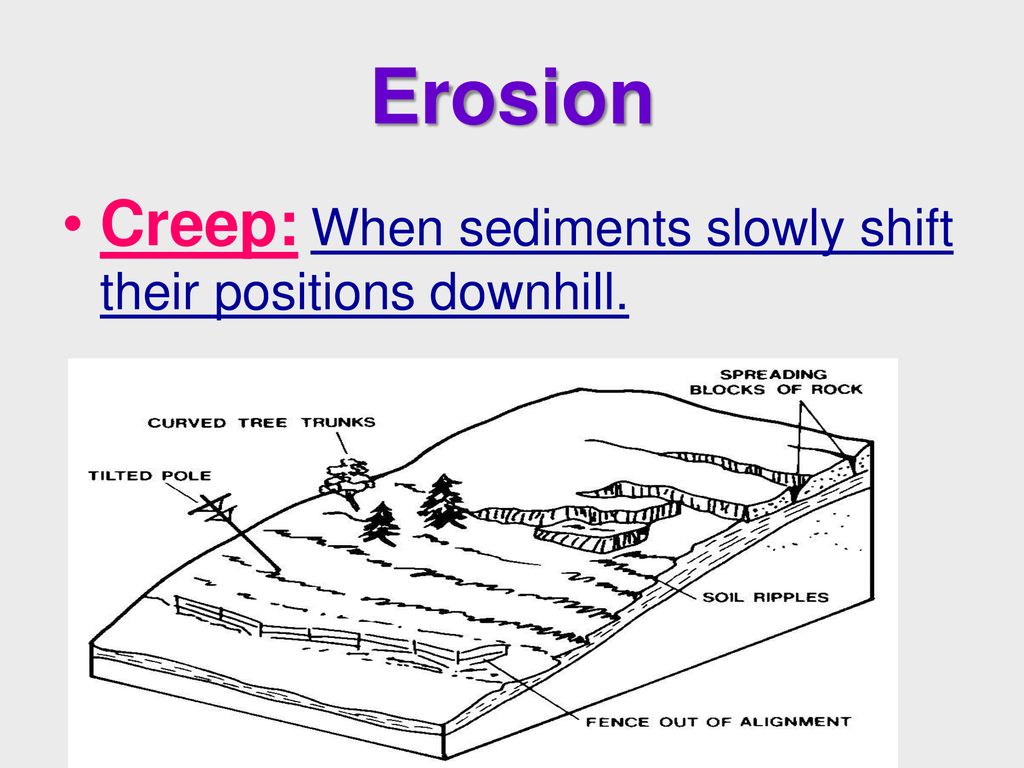 Erosion

• Creep: When sediments slowly shift their positions downhill.

SPREADING BLOCKS OF ROCK

CURVED TREE TRUNKS

TILTED POLE

SOIL RIPPLES

FENCE OUT OF ALIGNMENT